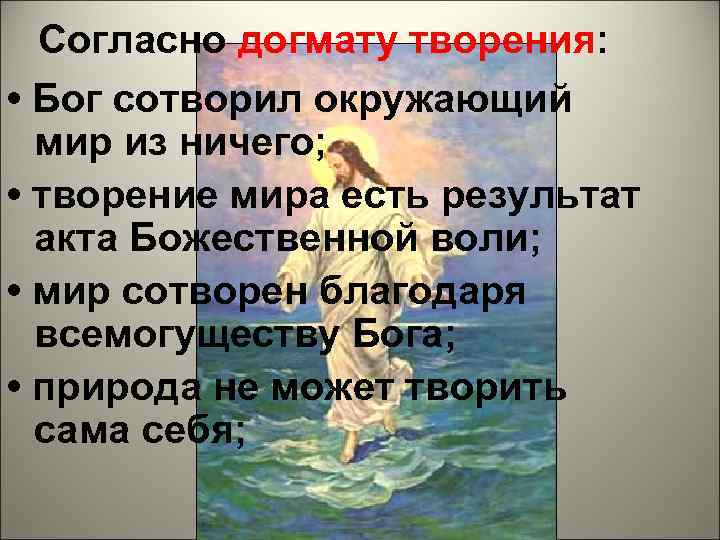 Согласно догмату творения:

• Бог сотворил окружающий мир из ничего;

• творение мира есть результат акта Божественной воли;

• мир сотворен благодаря всемогуществу Бога;

• природа не может творить сама себя;